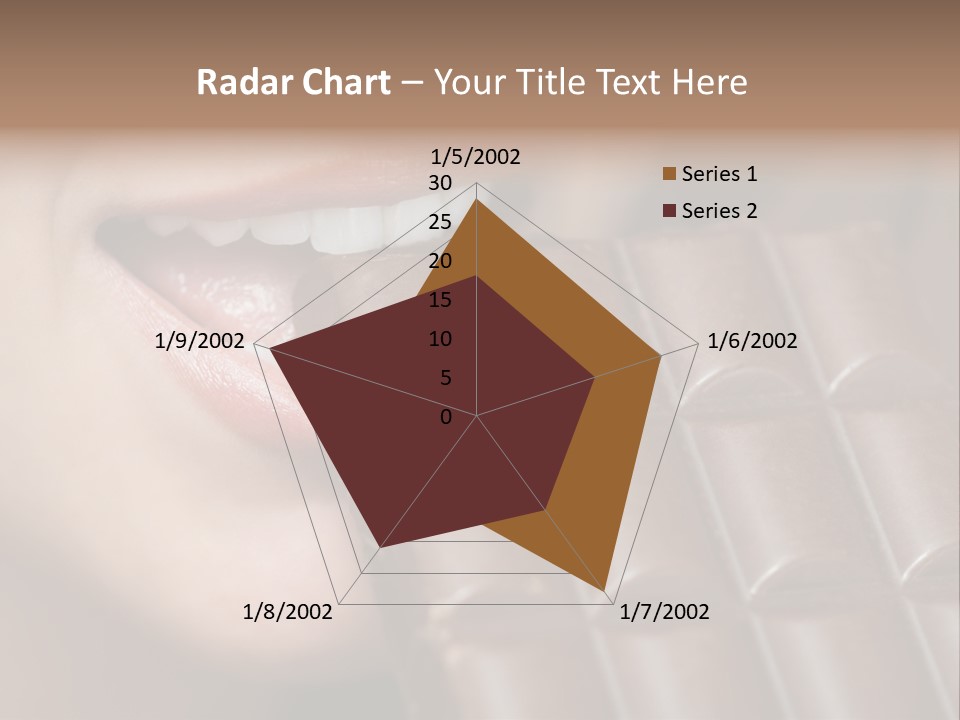 Radar Chart – Your Title Text Here

1/5/2002
30
25
20
15
10
5
0
1/6/2002
1/7/2002
1/8/2002
1/9/2002

Series 1
Series 2